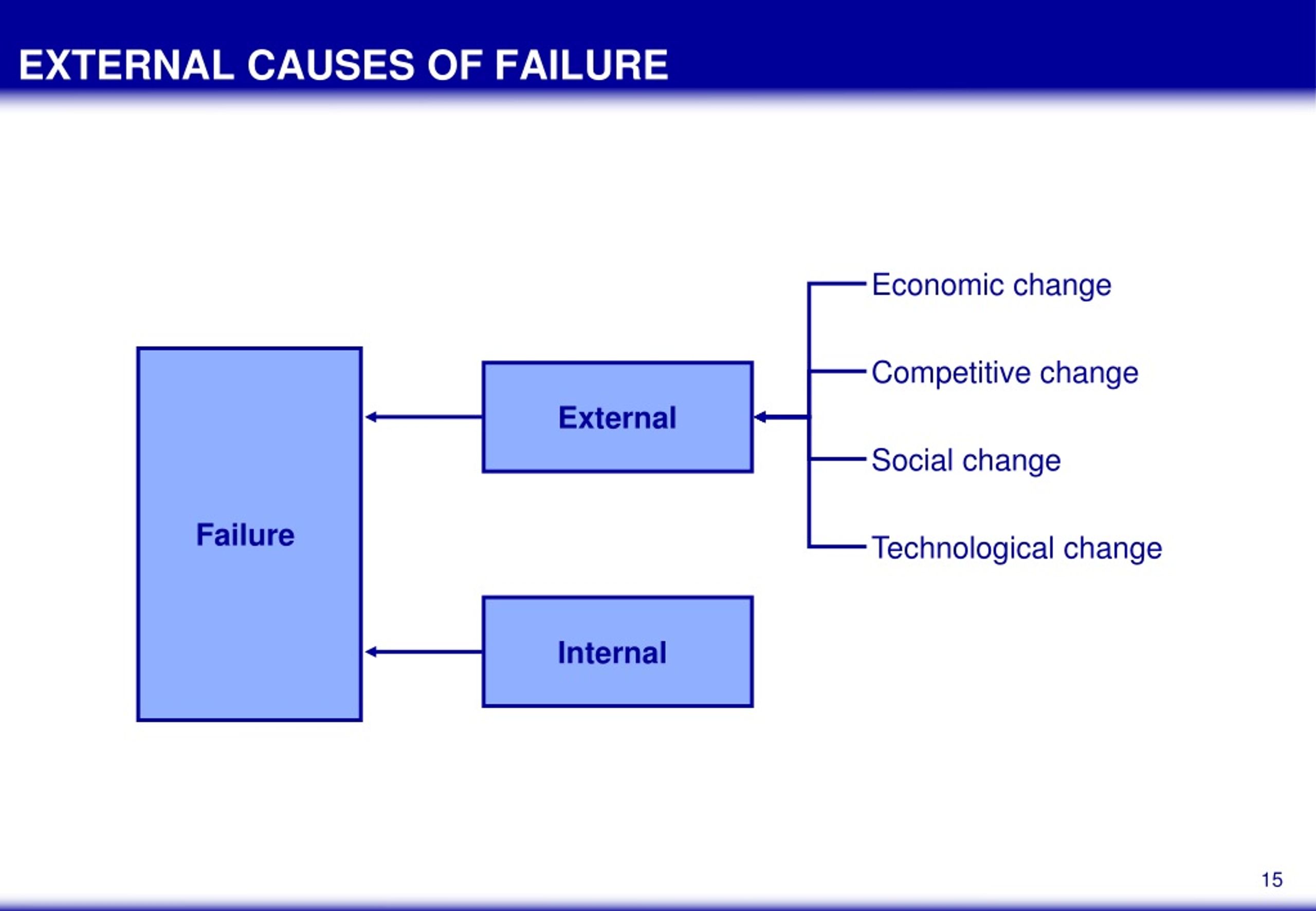 EXTERNAL CAUSES OF FAILURE

Failure

External

Internal

Economic change

Competitive change

Social change

Technological change

15